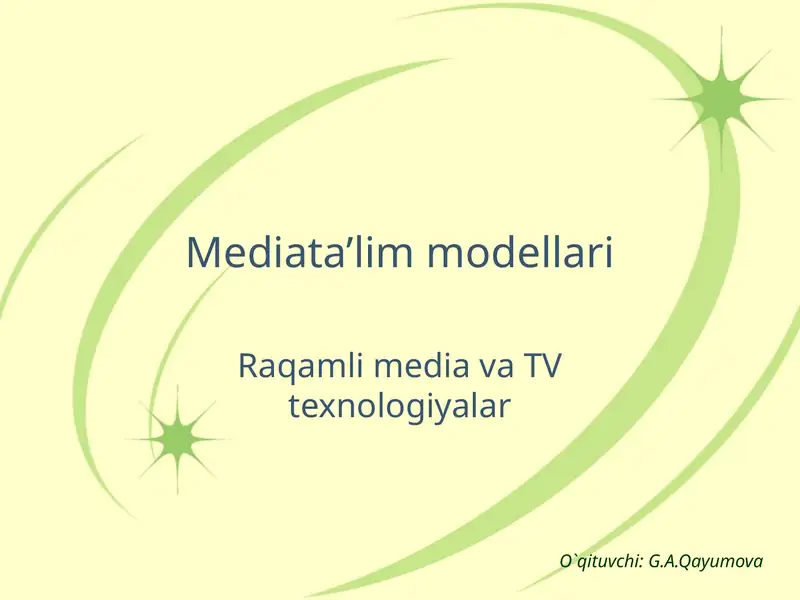 Mediata’lim modellari

Raqamli media va TV texnologiyalar

O`qituvchi: G.A.Qayumova